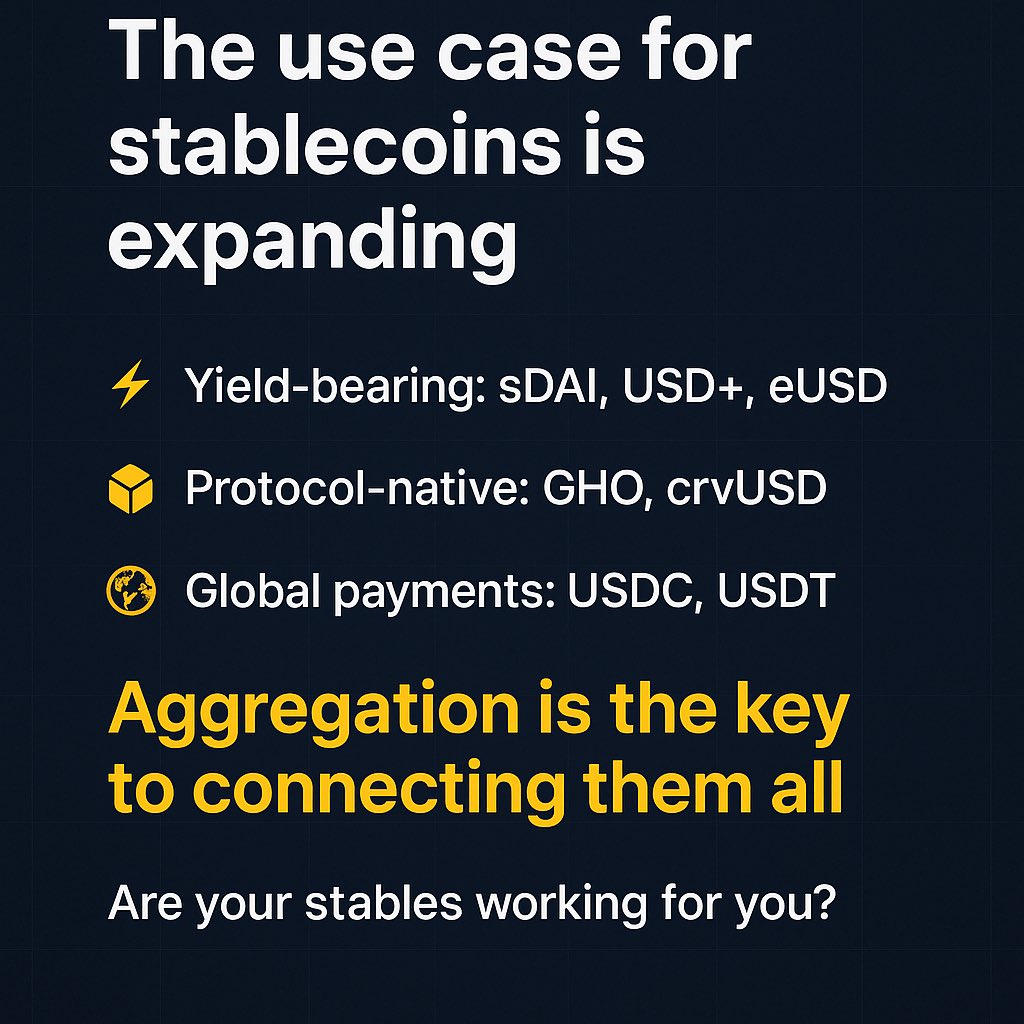 The use case for stablecoins is expanding

Yield-bearing: sDAI, USD+, eUSD

Protocol-native: GHO, crvUSD

Global payments: USDC, USDT

Aggregation is the key to connecting them all

Are your stables working for you?